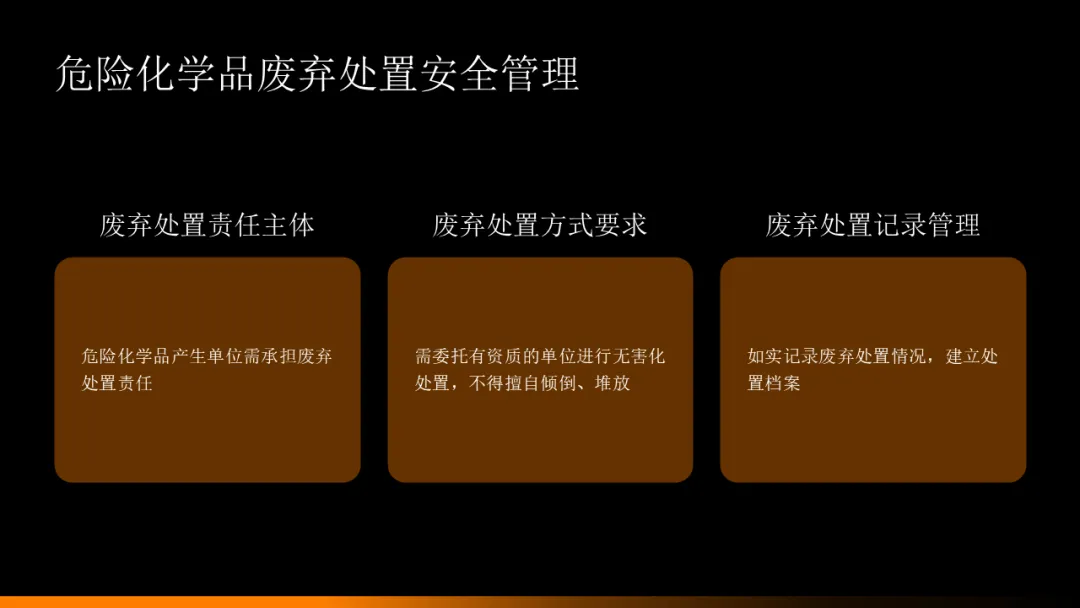 危险化学品废弃处置安全管理

废弃处置责任主体

危险化学品产生单位需承担废弃处置责任

废弃处置方式要求

需委托有资质的单位进行无害化处置，不得擅自倾倒、堆放

废弃处置记录管理

如实记录废弃处置情况，建立处置档案